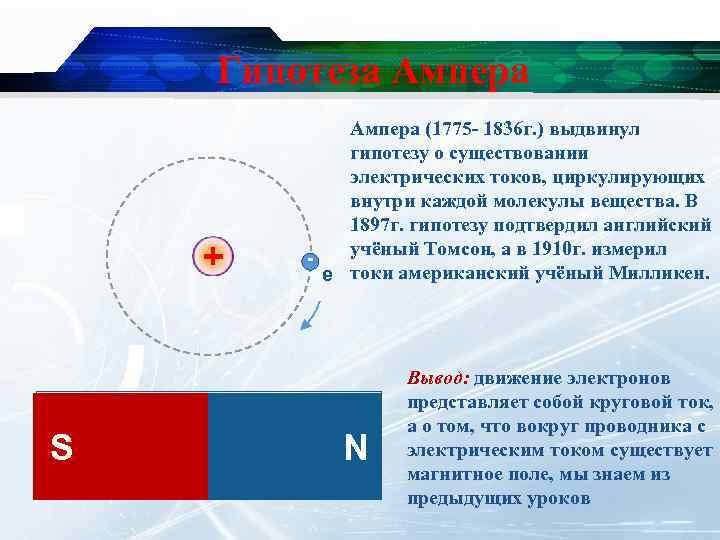 Гипотеза Ампера

Ампера (1775- 1836г.) выдвинул гипотезу о существовании электрических токов, циркулирующих внутри каждой молекулы вещества. В 1897г. гипотезу подтвердил английский учёный Томсон, а в 1910г. измерил токи американский учёный Милликен.

+

-

e

Вывод: движение электронов представляет собой круговой ток, а о том, что вокруг проводника с электрическим током существует магнитное поле, мы знаем из предыдущих уроков

S

N